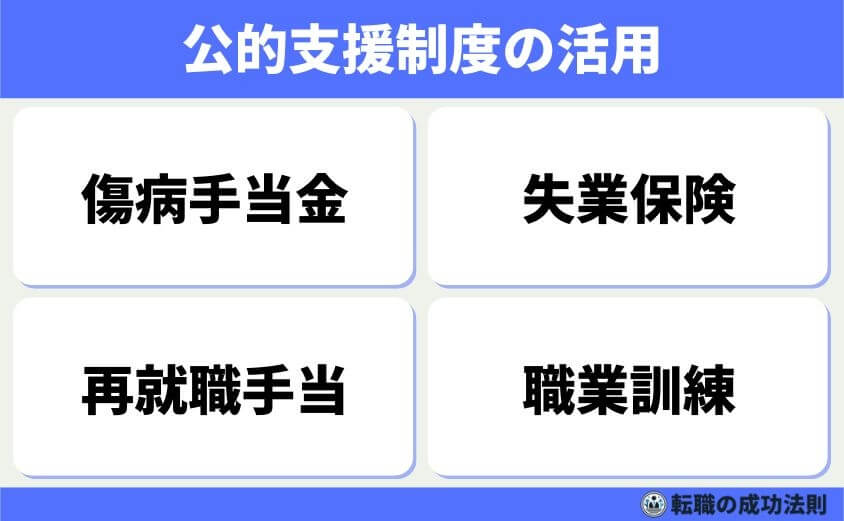 公的支援制度の活用

傷病手当金

失業保険

再就職手当

職業訓練

転職の成功法則